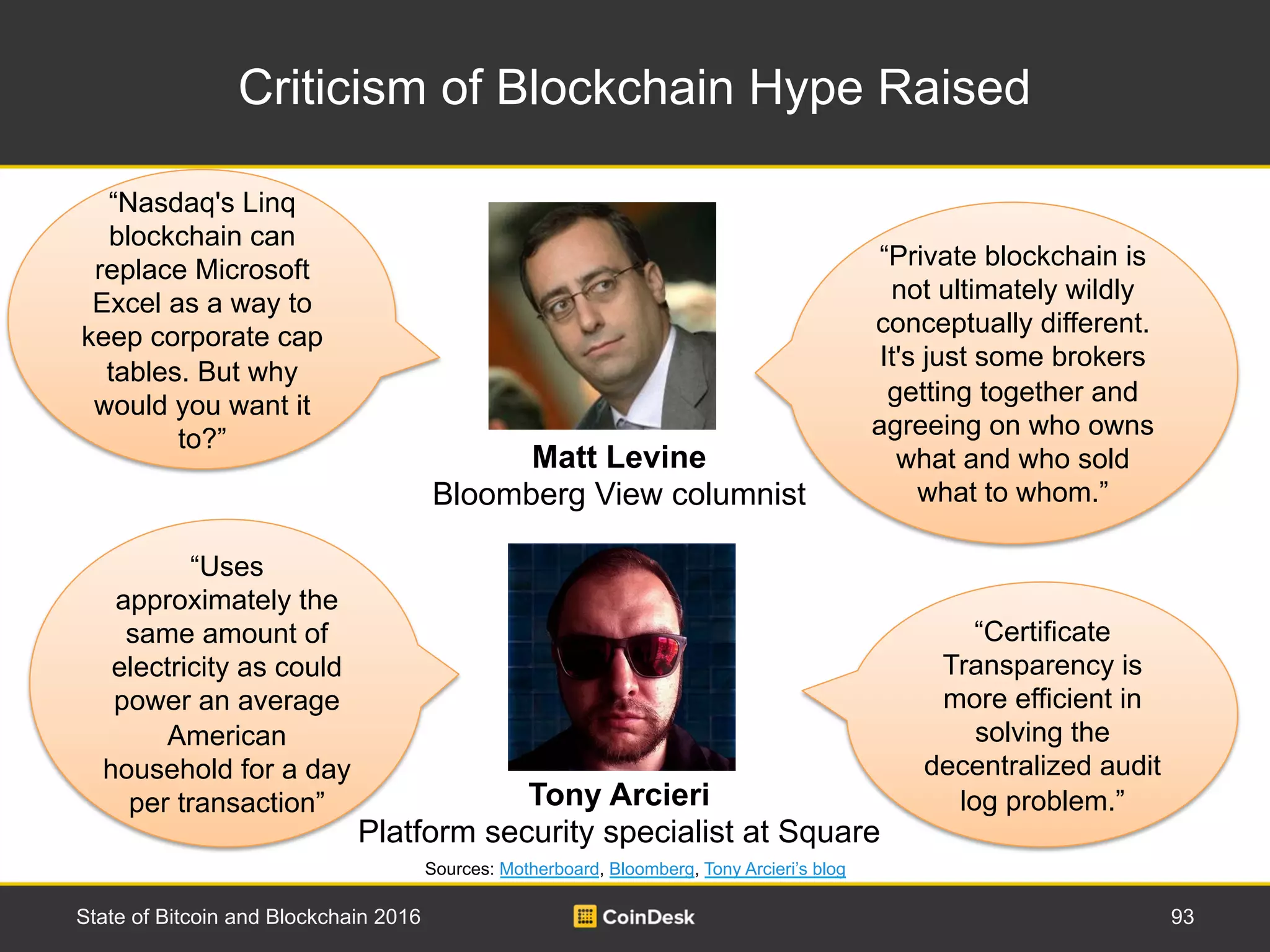 Criticism of Blockchain Hype Raised

“Nasdaq's Linq blockchain can replace Microsoft Excel as a way to keep corporate cap tables. But why would you want it to?”

Matt Levine
Bloomberg View columnist

“Private blockchain is not ultimately wildly conceptually different. It's just some brokers getting together and agreeing on who owns what and who sold what to whom.”

“Uses approximately the same amount of electricity as could power an average American household for a day per transaction”

Tony Arcieri
Platform security specialist at Square

“Certificate Transparency is more efficient in solving the decentralized audit log problem.”

Sources: Motherboard, Bloomberg, Tony Arcieri’s blog

State of Bitcoin and Blockchain 2016

CoinDesk

93